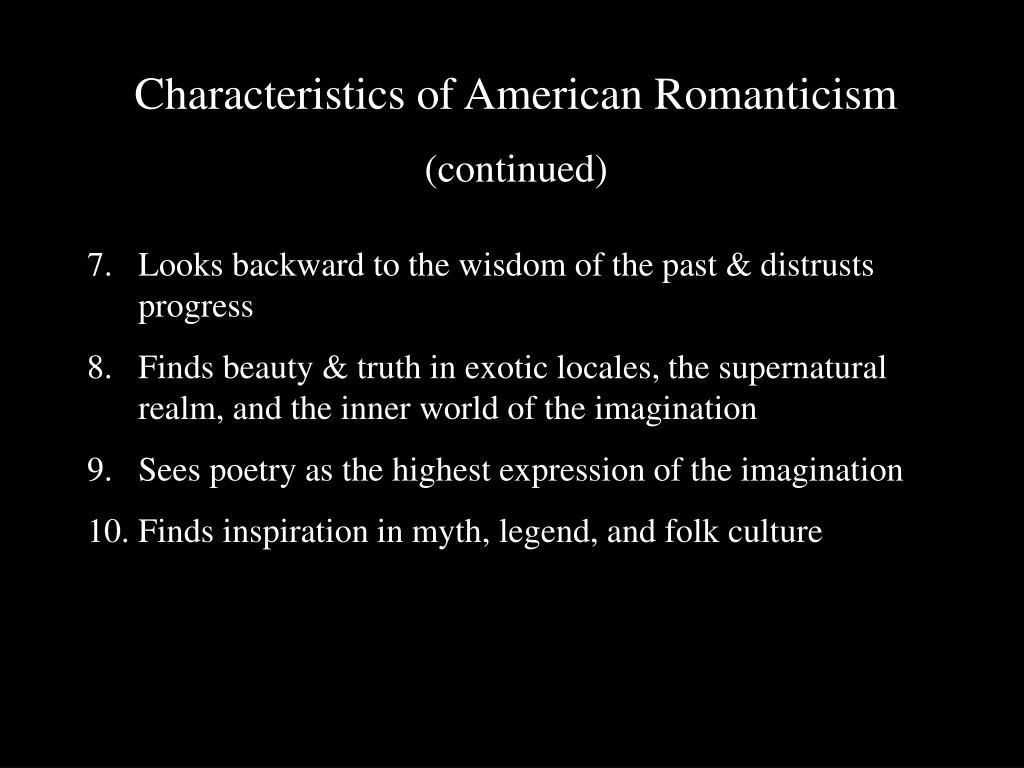 Characteristics of American Romanticism

(continued)

7. Looks backward to the wisdom of the past & distrusts progress

8. Finds beauty & truth in exotic locales, the supernatural realm, and the inner world of the imagination

9. Sees poetry as the highest expression of the imagination

10. Finds inspiration in myth, legend, and folk culture